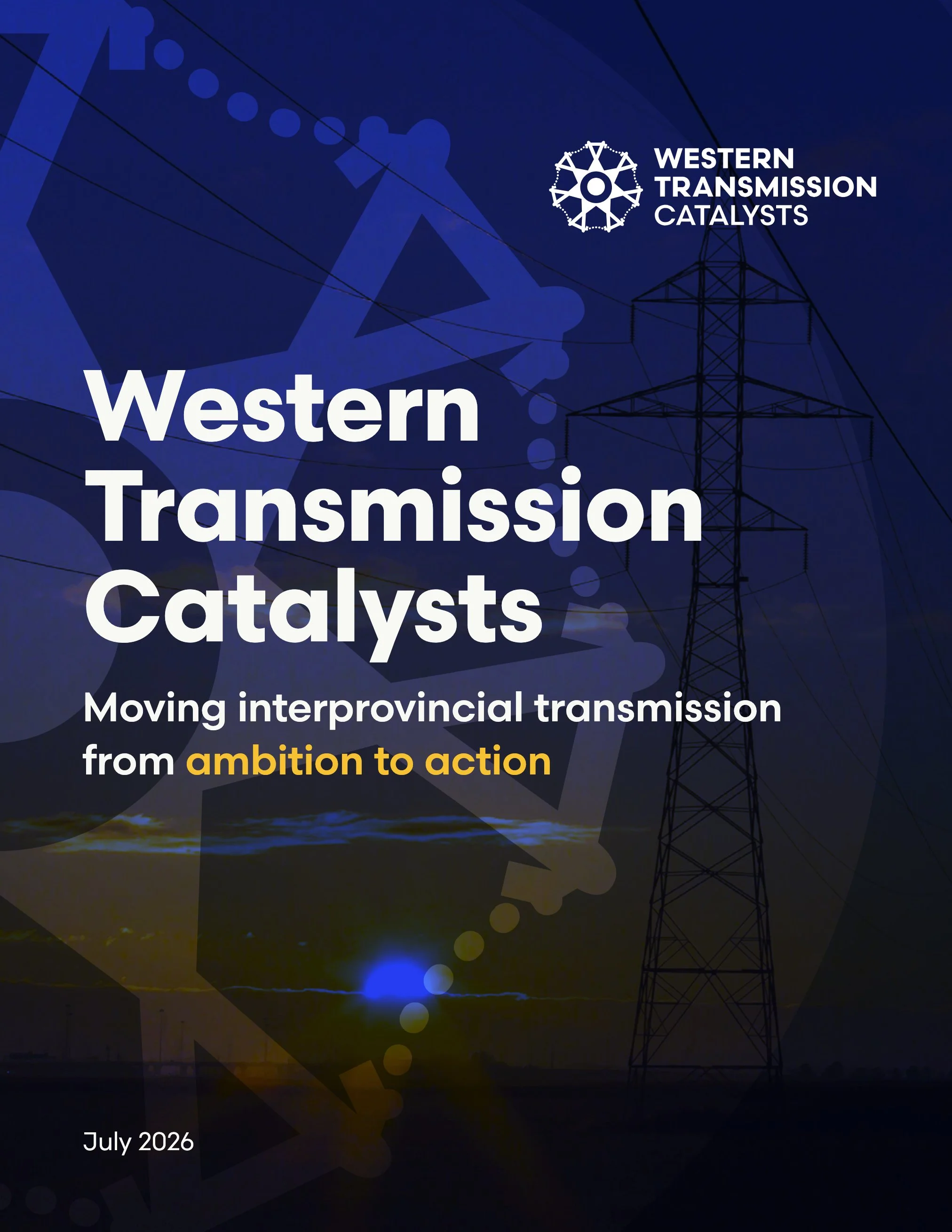 WESTERN TRANSMISSION CATALYSTS

Western Transmission Catalysts

Moving interprovincial transmission from ambition to action

July 2026